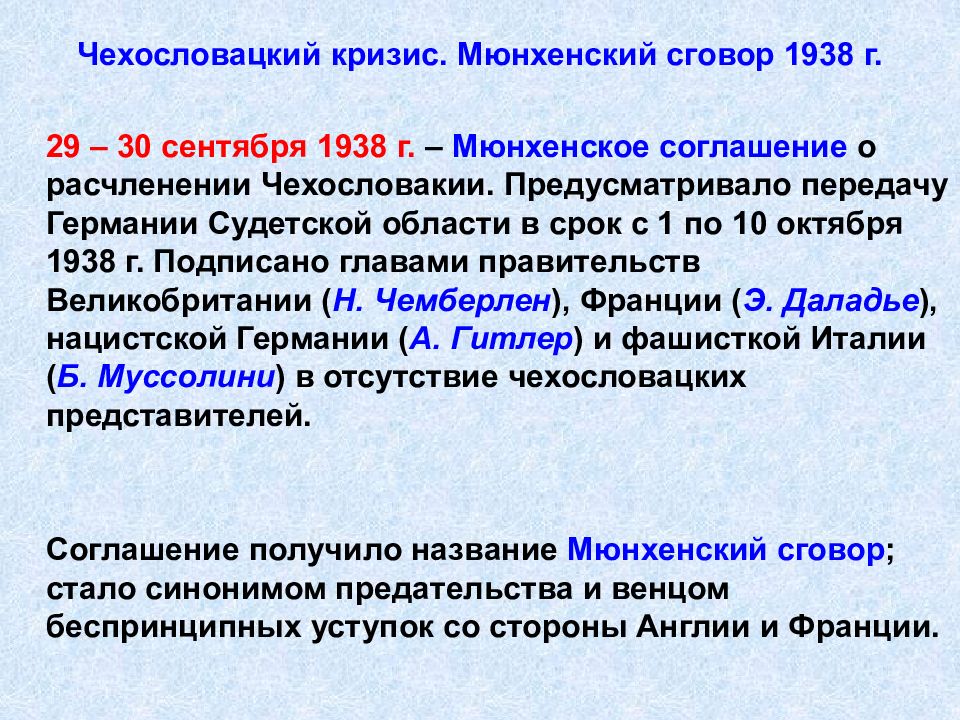 Чехословацкий кризис. Мюнхенский сговор 1938 г.

29 – 30 сентября 1938 г. – Мюнхенское соглашение о расчленении Чехословакии. Предусматривало передачу Германии Судетской области в срок с 1 по 10 октября 1938 г. Подписано главами правительств Великобритании (Н. Чемберлен), Франции (Э. Даладье), нацистской Германии (А. Гитлер) и фашисткой Италии (Б. Муссолини) в отсутствие чехословацких представителей.

Соглашение получило название Мюнхенский сговор; стало синонимом предательства и венцом беспринципных уступок со стороны Англии и Франции.